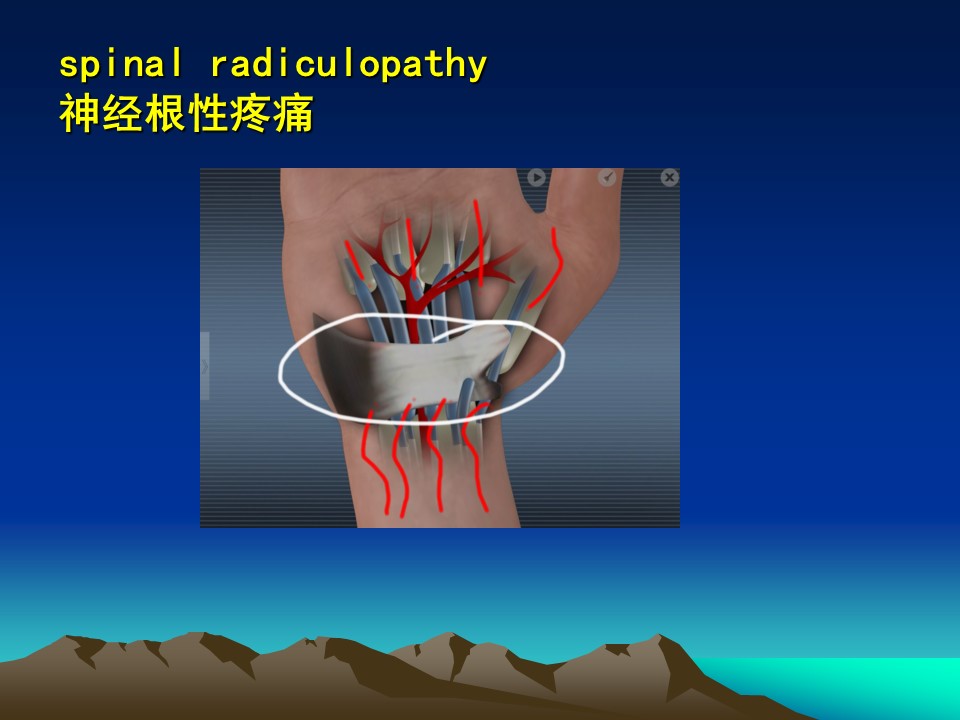 spinal radiculopathy
神经根性疼痛